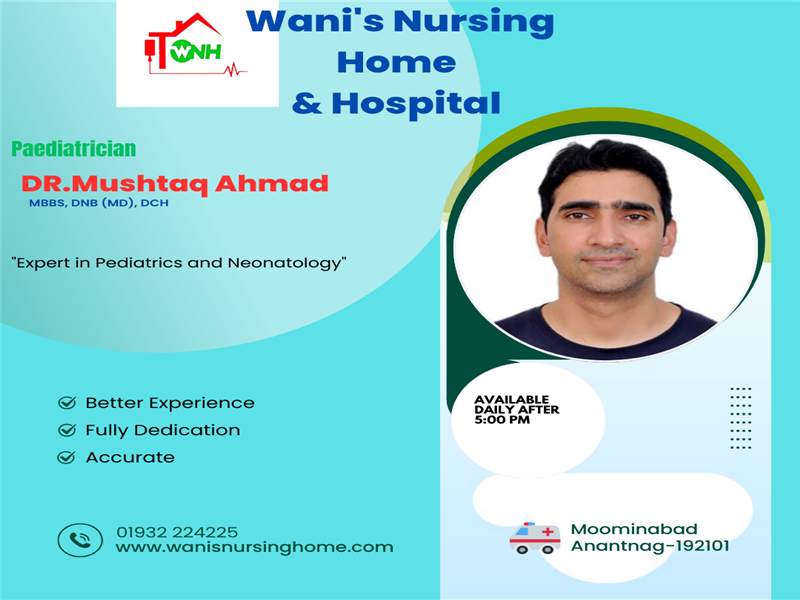 WNH

Wani's Nursing Home & Hospital

Paediatrician

DR.Mushtaq Ahmad

MBBS, DNB (MD), DCH

"Expert in Pediatrics and Neonatology"

Better Experience
Fully Dedication
Accurate

AVAILABLE DAILY AFTER 5:00 PM

01932 224225
www.wanisnursinghome.com

Moominabad Anantnag-192101